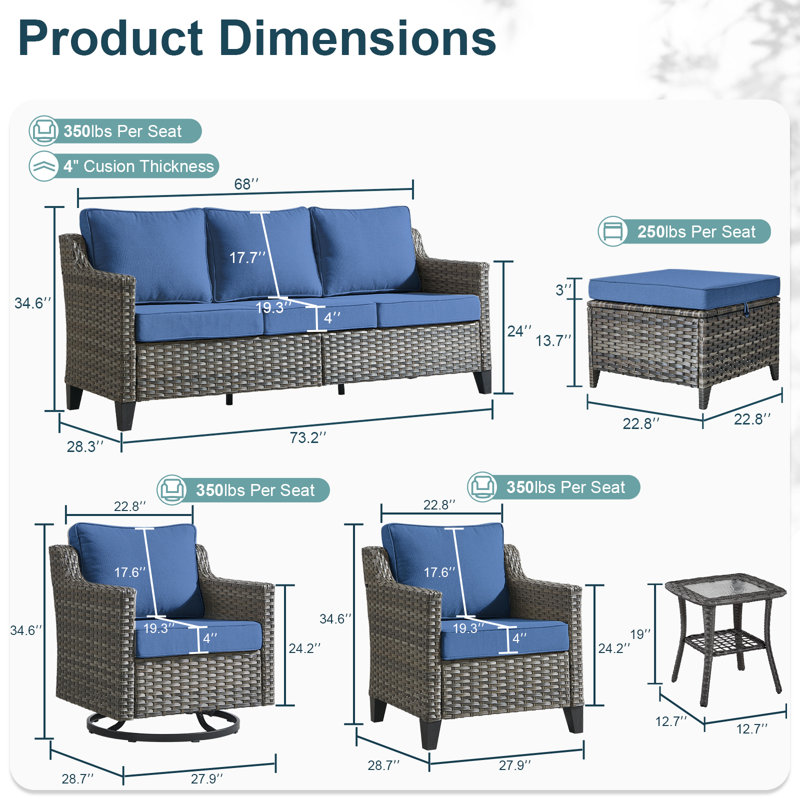 Product Dimensions

350lbs Per Seat

4" Cusion Thickness

68''

17.7''

19.3''

4''

34.6''

24''

28.3''

73.2''

250lbs Per Seat

3''

13.7''

22.8''

22.8''

350lbs Per Seat

22.8''

17.6''

19.3''

4''

34.6''

24.2''

28.7''

27.9''

350lbs Per Seat

22.8''

17.6''

19.3''

4''

34.6''

24.2''

28.7''

27.9''

19''

12.7''

12.7''